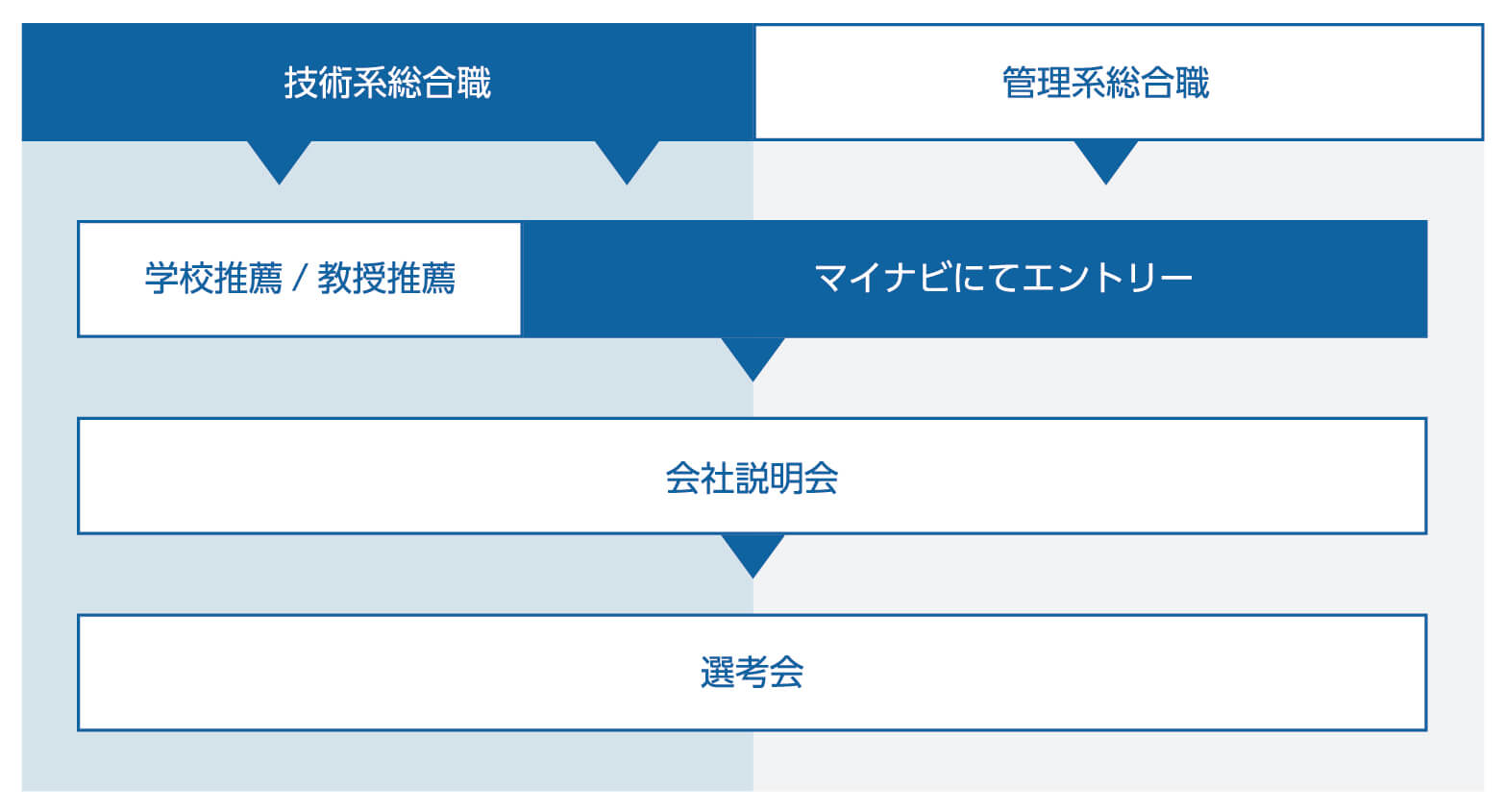 技術系総合職

管理系総合職

学校推薦 / 教授推薦

マイナビにてエントリー

会社説明会

選考会